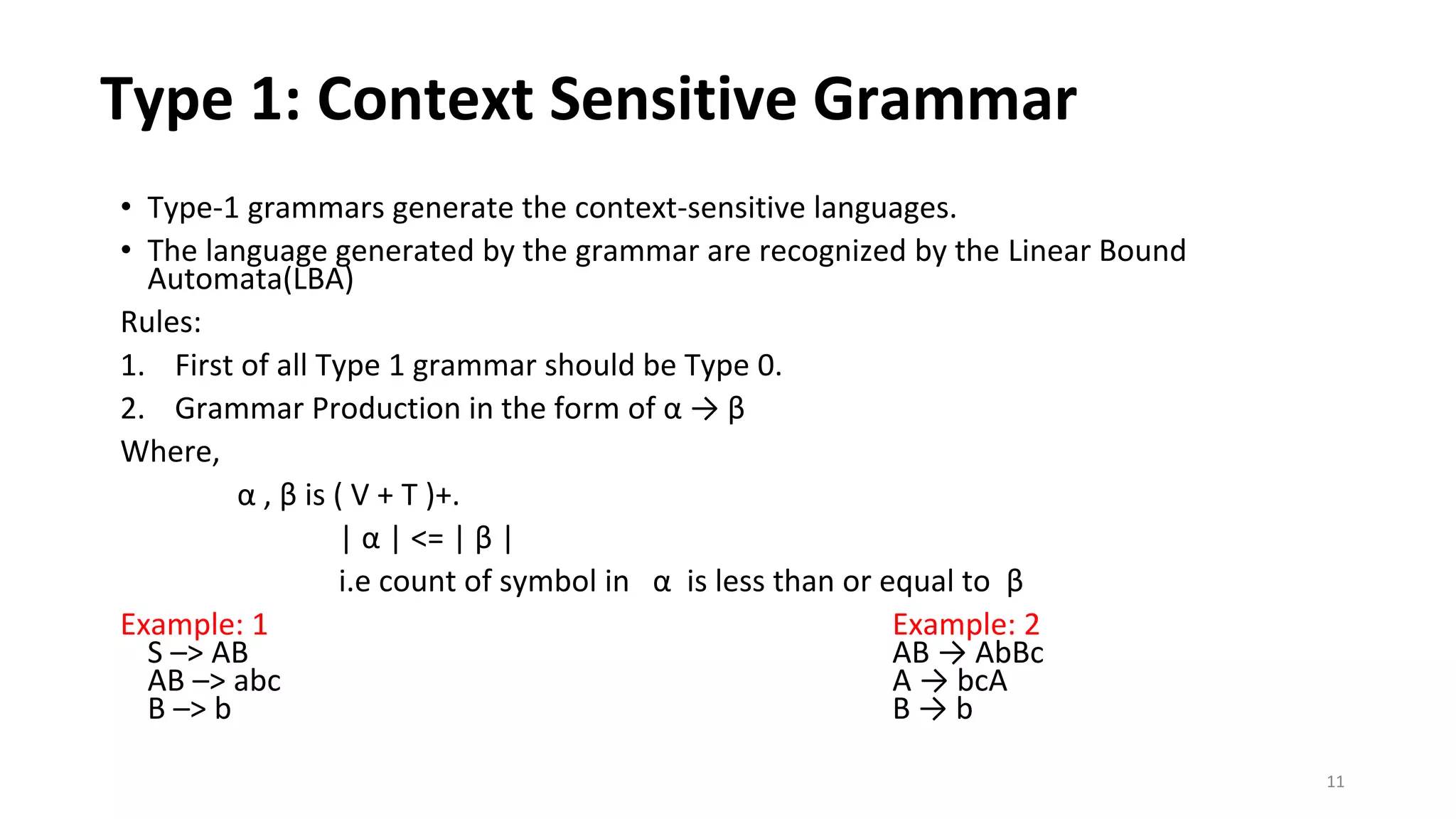 Type 1: Context Sensitive Grammar

• Type-1 grammars generate the context-sensitive languages.

• The language generated by the grammar are recognized by the Linear Bound Automata(LBA)

Rules:

1. First of all Type 1 grammar should be Type 0.

2. Grammar Production in the form of α → β

Where,

α , β is ( V + T )+.

| α | <= | β |

i.e count of symbol in α is less than or equal to β

Example: 1
S –> AB
AB –> abc
B –> b

Example: 2
AB → AbBc
A → bcA
B → b

11